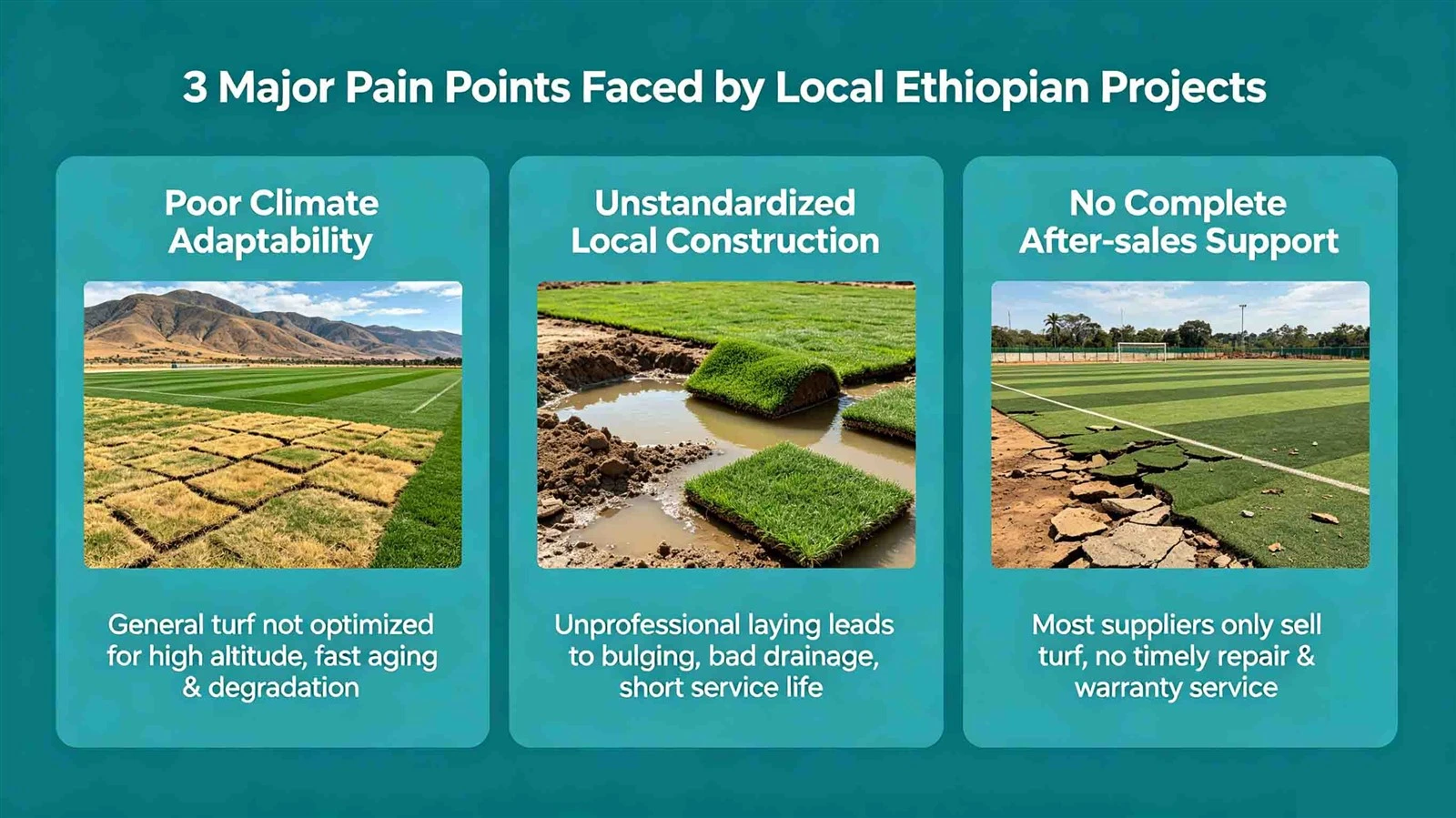 3 Major Pain Points Faced by Local Ethiopian Projects

Poor Climate Adaptability

General turf not optimized for high altitude, fast aging & degradation

Unstandardized Local Construction

Unprofessional laying leads to bulging, bad drainage, short service life

No Complete After-sales Support

Most suppliers only sell turf, no timely repair & warranty service